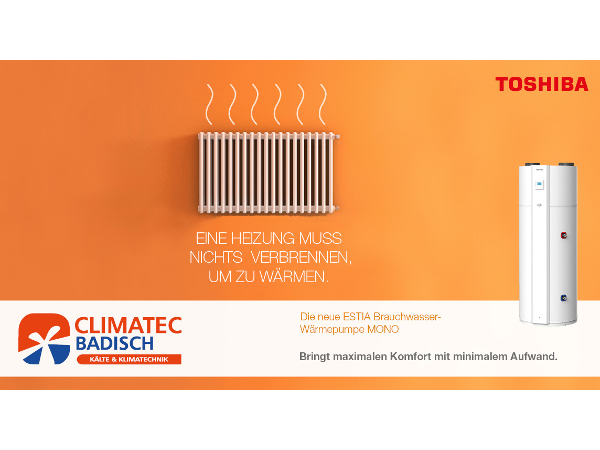 TOSHIBA

EINE HEIZUNG MUSS NICHTS VERBRENNEN, UM ZU WÄRMEN.

CLIMATEC BADISCH
KÄLTE & KLIMATECHNIK

Die neue ESTIA Brauchwasser-Wärmepumpe MONO

Bringt maximalen Komfort mit minimalem Aufwand.